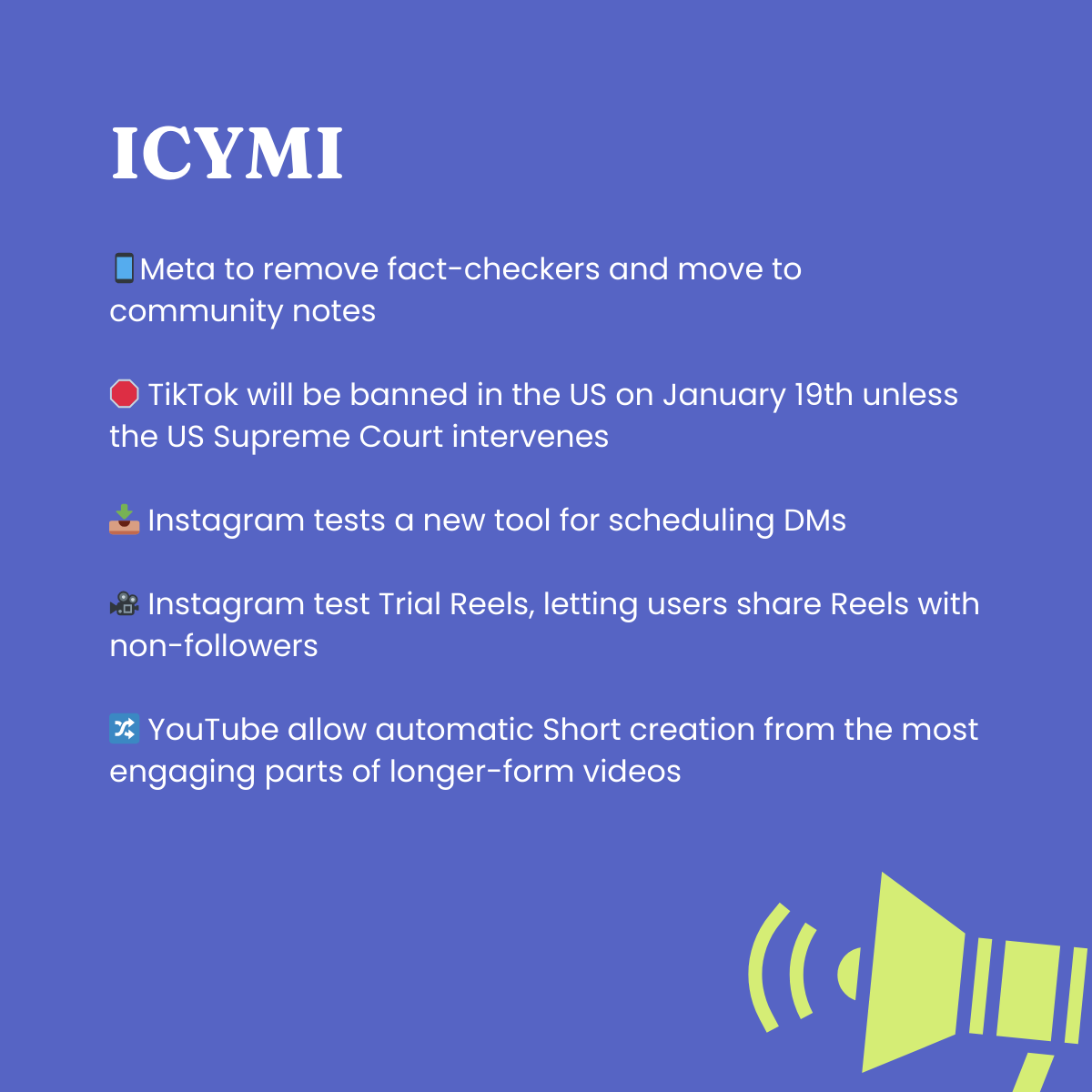 ICYMI

📱Meta to remove fact-checkers and move to community notes

🛑 TikTok will be banned in the US on January 19th unless the US Supreme Court intervenes

📥 Instagram tests a new tool for scheduling DMs

🎥 Instagram test Trial Reels, letting users share Reels with non-followers

🔀 YouTube allow automatic Short creation from the most engaging parts of longer-form videos